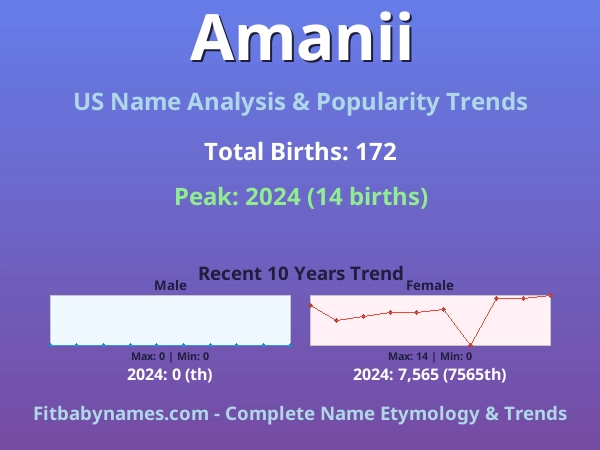 Amanii

US Name Analysis & Popularity Trends

Total Births: 172

Peak: 2024 (14 births)

Recent 10 Years Trend

Male

Max: 0 | Min: 0

2024: 0 (th)

Female

Max: 14 | Min: 0

2024: 7,565 (7565th)

Fitbabynames.com - Complete Name Etymology & Trends